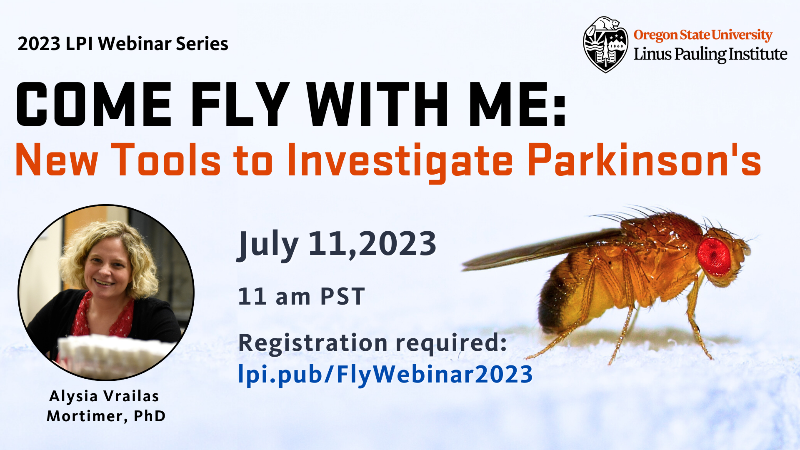 2023 LPI Webinar Series

Oregon State University
Linus Pauling Institute

COME FLY WITH ME:
New Tools to Investigate Parkinson's

July 11,2023

11 am PST

Registration required:
lpi.pub/FlyWebinar2023

Alysia Vrailas
Mortimer, PhD